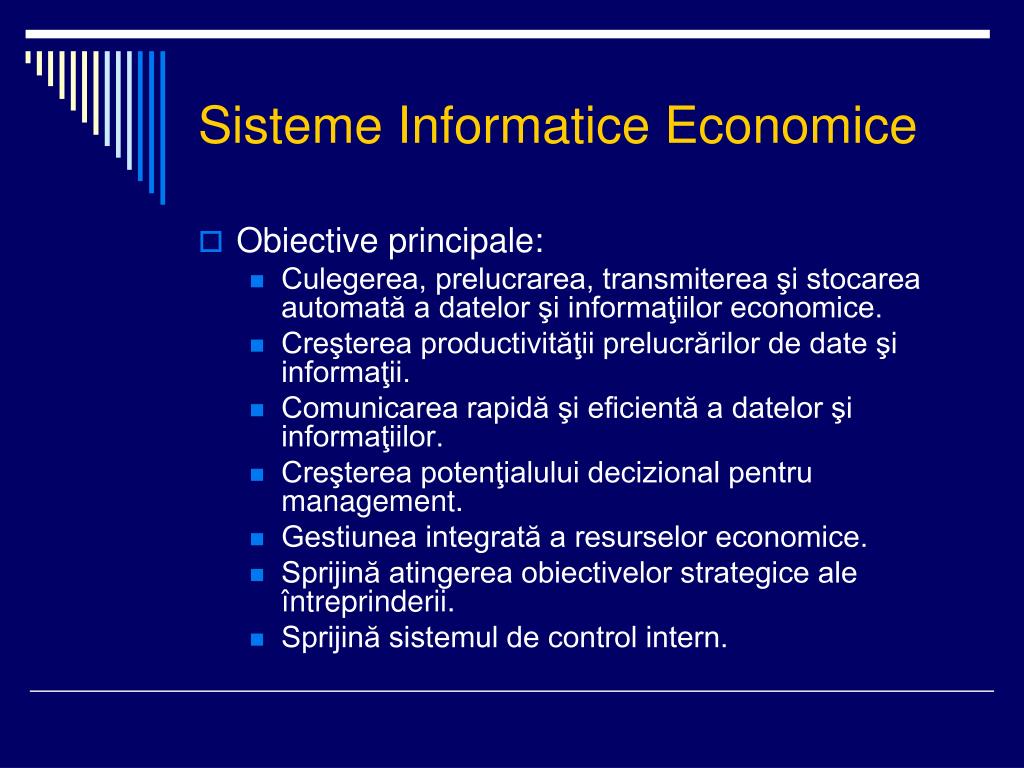 Sisteme Informatice Economice

Obiective principale:

Culegerea, prelucrarea, transmiterea şi stocarea automată a datelor şi informaţiilor economice.

Creşterea productivităţii prelucrărilor de date şi informaţii.

Comunicarea rapidă şi eficientă a datelor şi informaţiilor.

Creşterea potenţialului decizional pentru management.

Gestiunea integrată a resurselor economice.

Sprijină atingerea obiectivelor strategice ale întreprinderii.

Sprijină sistemul de control intern.